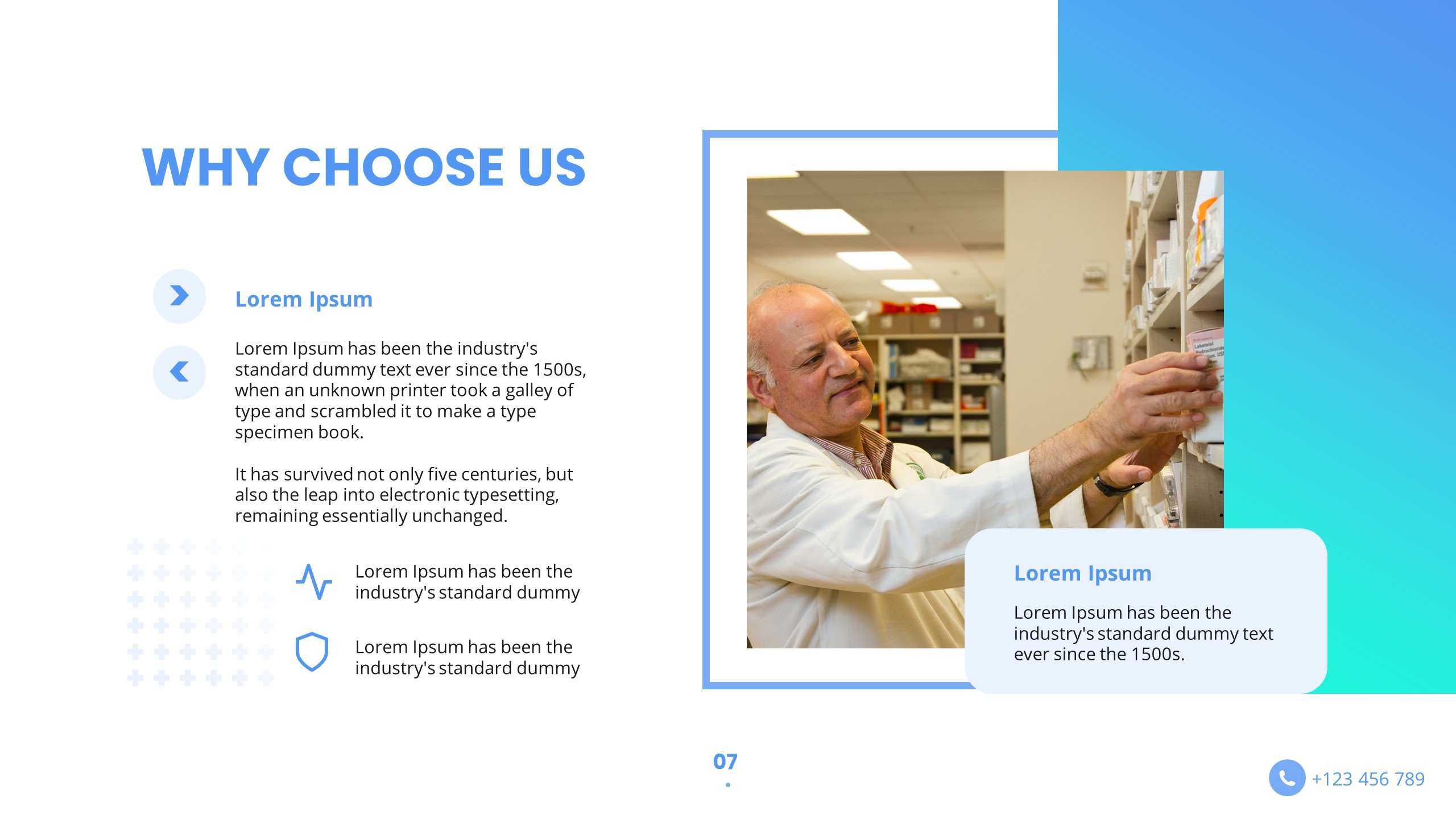 WHY CHOOSE US

Lorem Ipsum

Lorem Ipsum has been the industry's standard dummy text ever since the 1500s, when an unknown printer took a galley of type and scrambled it to make a type specimen book.

It has survived not only five centuries, but also the leap into electronic typesetting, remaining essentially unchanged.

Lorem Ipsum has been the industry's standard dummy

Lorem Ipsum has been the industry's standard dummy

Lorem Ipsum

Lorem Ipsum has been the industry's standard dummy text ever since the 1500s.

07

+123 456 789